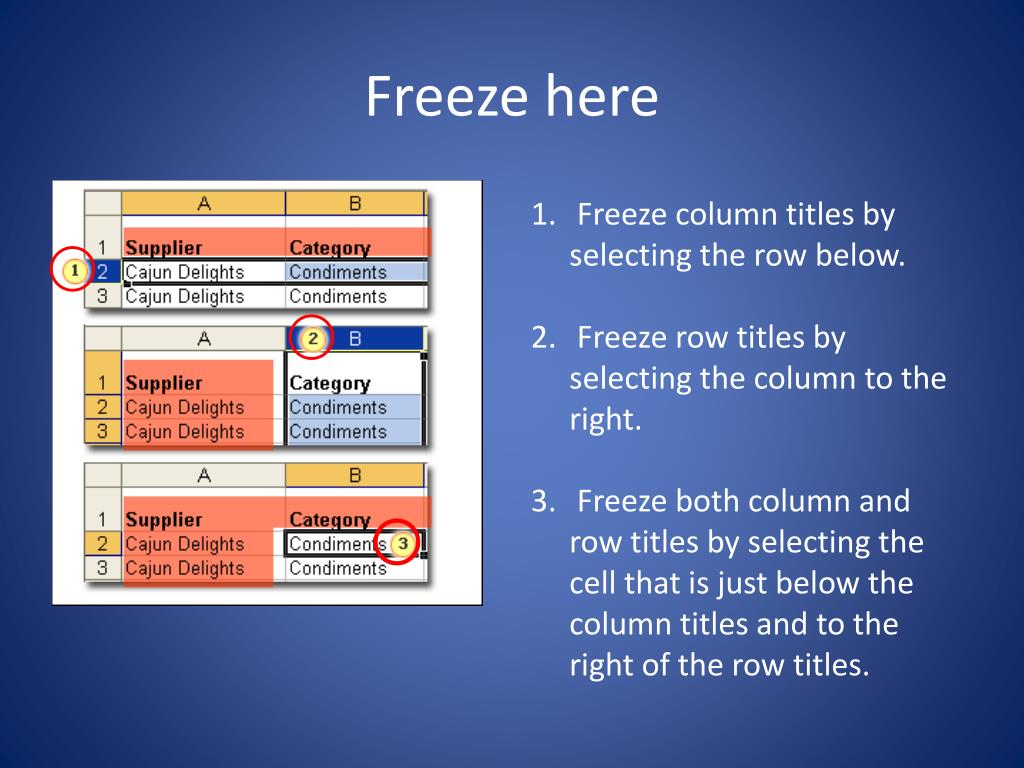 Freeze here

|   | A | B |
|---|---|---|
| 1 | Supplier | Category |
| 2 | Cajun Delights | Condiments |
| 3 | Cajun Delights | Condiments |

1

|   | A | B |
|---|---|---|
| 1 | Supplier | Category |
| 2 | Cajun Delights | Condiments |
| 3 | Cajun Delights | Condiments |

2

|   | A | B |
|---|---|---|
| 1 | Supplier | Category |
| 2 | Cajun Delights | Condiments |
| 3 | Cajun Delights | Condiments |

3

1. Freeze column titles by selecting the row below.

2. Freeze row titles by selecting the column to the right.

3. Freeze both column and row titles by selecting the cell that is just below the column titles and to the right of the row titles.